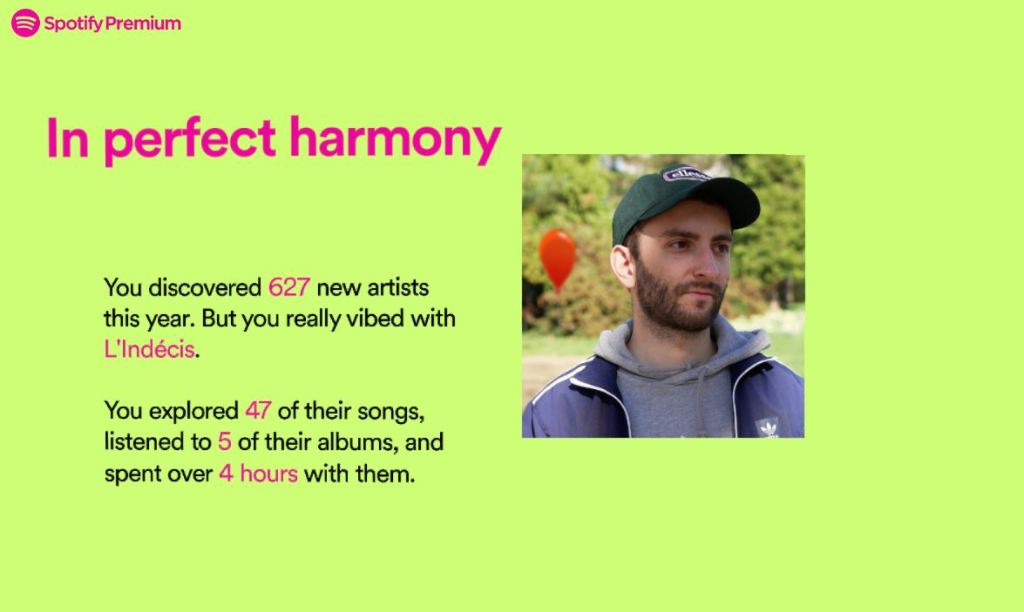 Spotify Premium

In perfect harmony

You discovered 627 new artists this year. But you really vibed with L'Indécis.

You explored 47 of their songs, listened to 5 of their albums, and spent over 4 hours with them.

ellesse